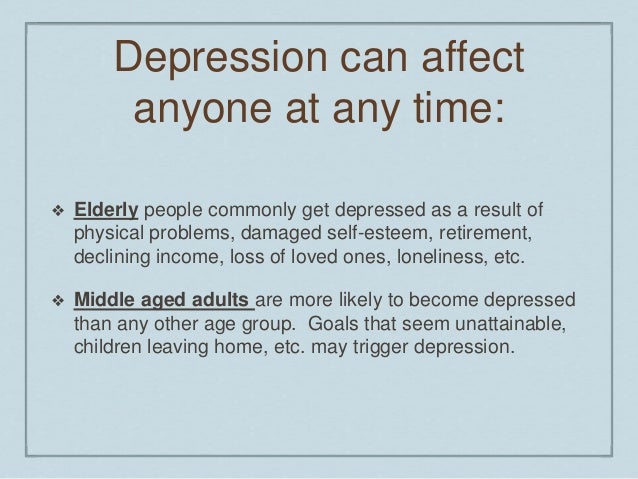 Depression can affect anyone at any time:

❖ Elderly people commonly get depressed as a result of physical problems, damaged self-esteem, retirement, declining income, loss of loved ones, loneliness, etc.

❖ Middle aged adults are more likely to become depressed than any other age group. Goals that seem unattainable, children leaving home, etc. may trigger depression.